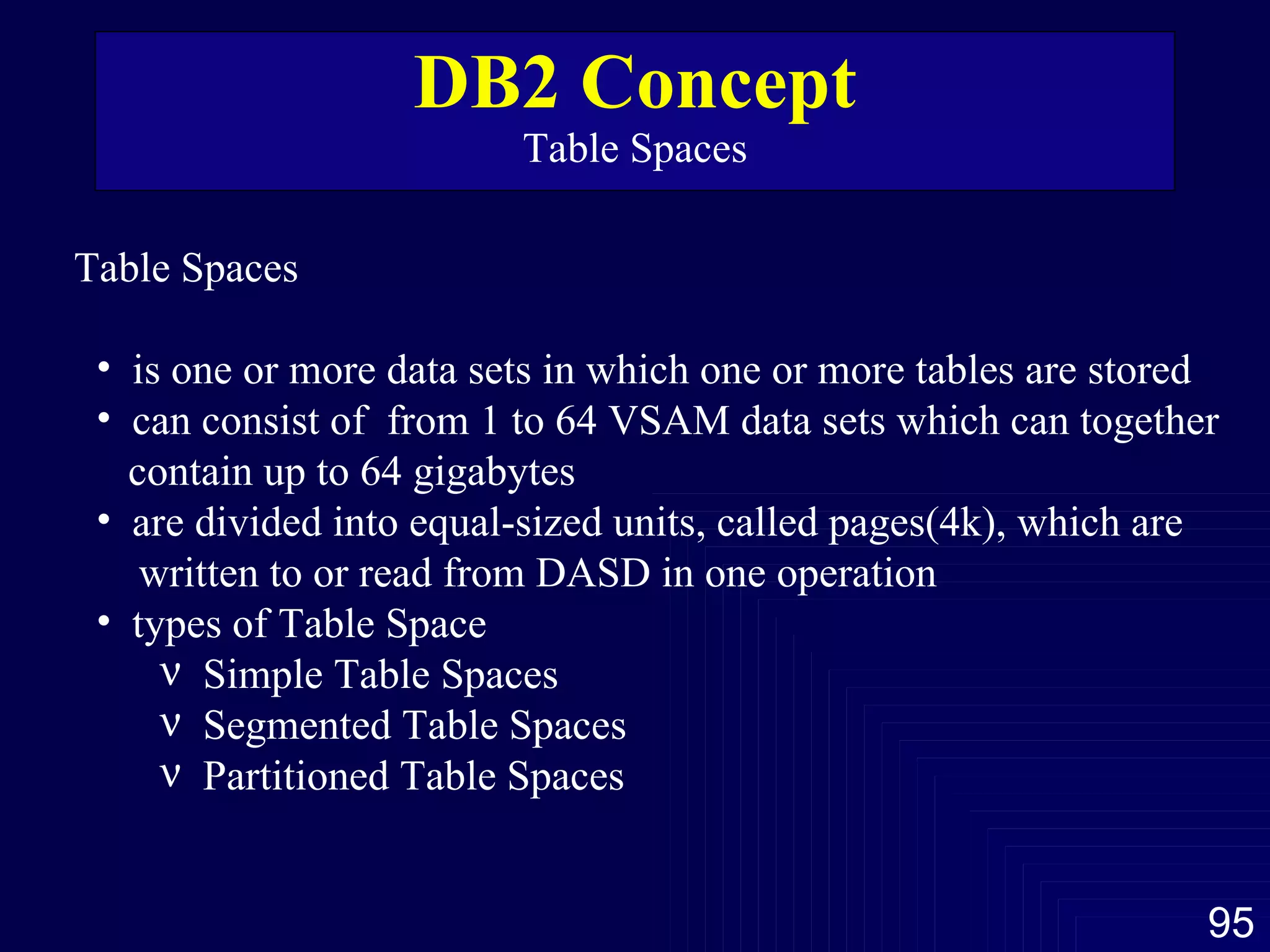 DB2 Concept
Table Spaces

Table Spaces

• is one or more data sets in which one or more tables are stored
• can consist of from 1 to 64 VSAM data sets which can together contain up to 64 gigabytes
• are divided into equal-sized units, called pages(4k), which are written to or read from DASD in one operation
• types of Table Space
ν Simple Table Spaces
ν Segmented Table Spaces
ν Partitioned Table Spaces

95